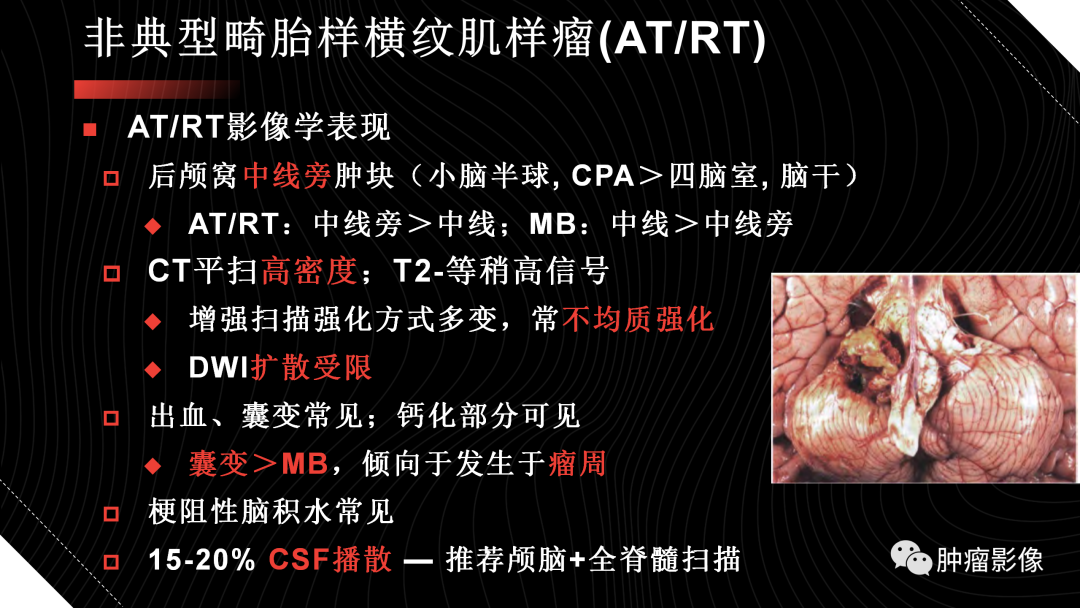 非典型畸胎样横纹肌样瘤(AT/RT)

■ AT/RT影像学表现

□ 后颅窝中线旁肿块（小脑半球, CPA＞四脑室, 脑干）

◆ AT/RT：中线旁＞中线；MB：中线＞中线旁

□ CT平扫高密度；T2-等稍高信号

◆ 增强扫描强化方式多变，常不均质强化

◆ DWI扩散受限

□ 出血、囊变常见；钙化部分可见

◆ 囊变＞MB，倾向于发生于瘤周

□ 梗阻性脑积水常见

□ 15-20% CSF播散 — 推荐颅脑+全脊髓扫描

肿瘤影像